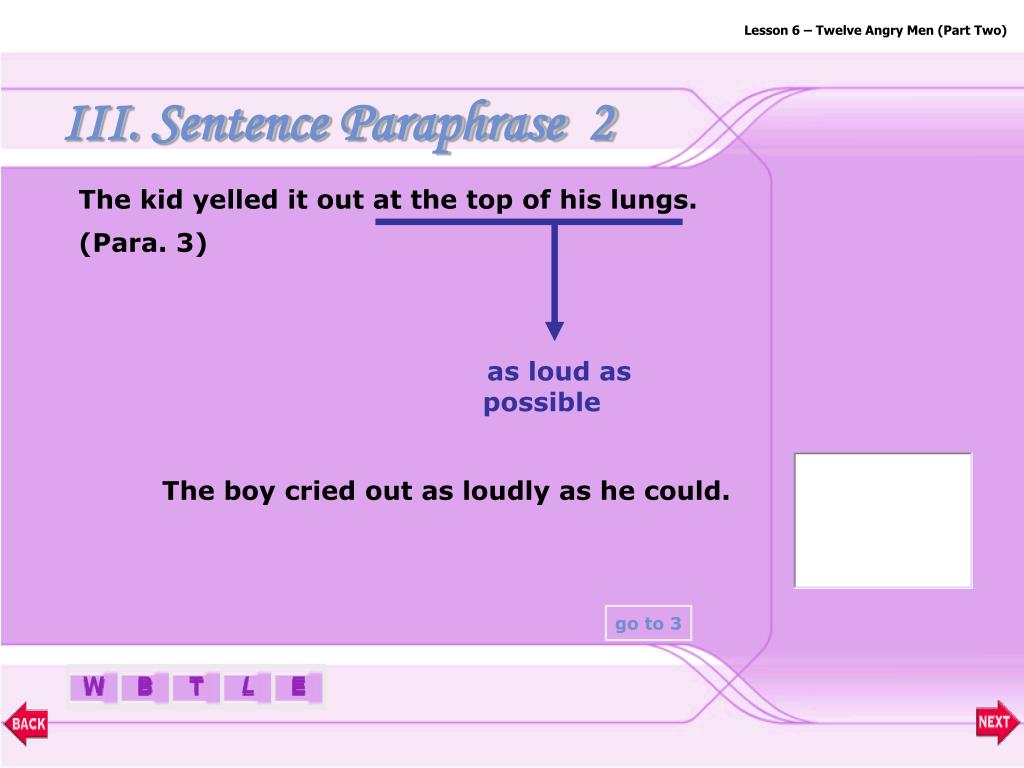 Lesson 6 – Twelve Angry Men (Part Two)

III. Sentence Paraphrase 2

The kid yelled it out at the top of his lungs. (Para. 3)

as loud as possible

The boy cried out as loudly as he could.

go to 3

W B T L E

BACK

NEXT